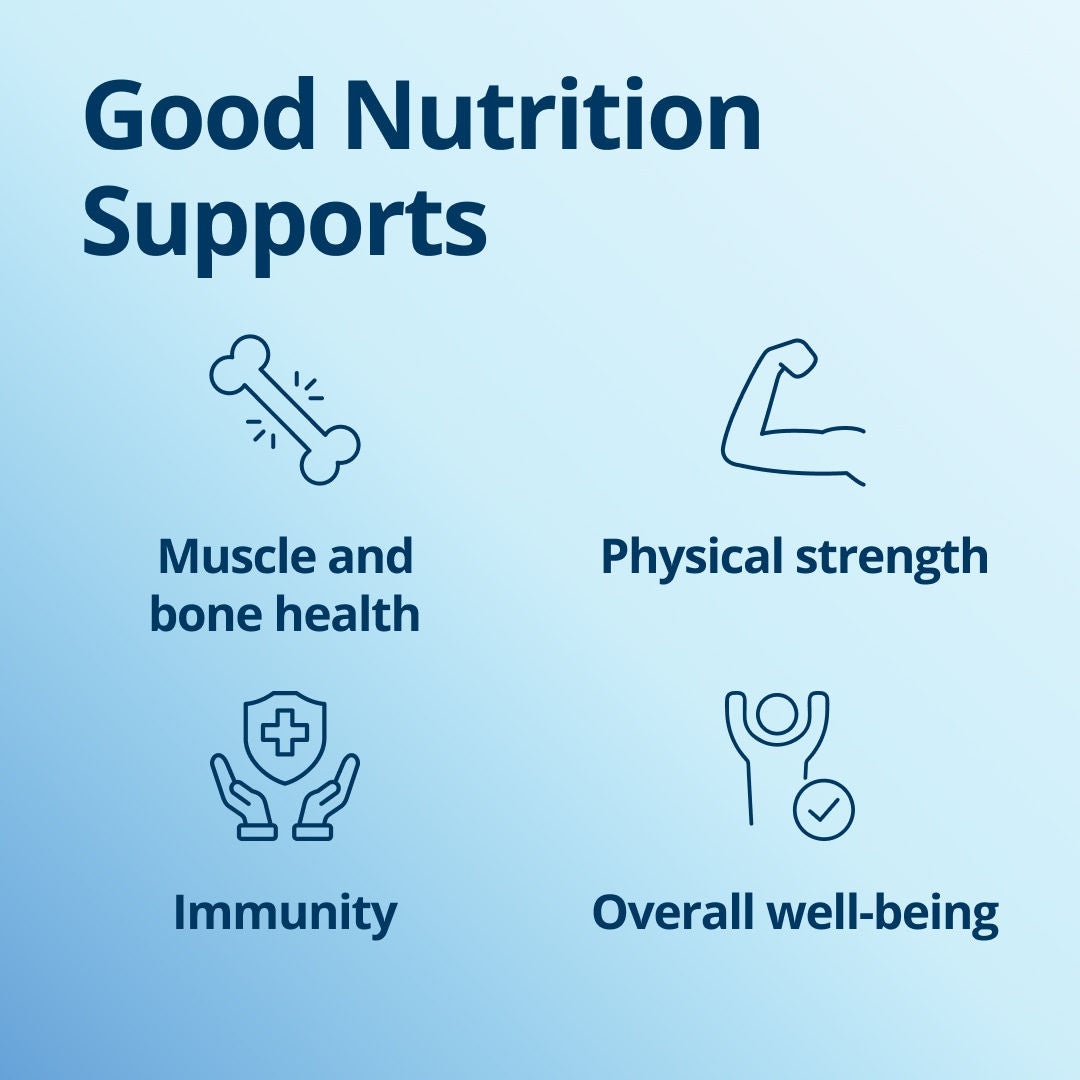 Good Nutrition Supports

Muscle and bone health

Physical strength

Immunity

Overall well-being